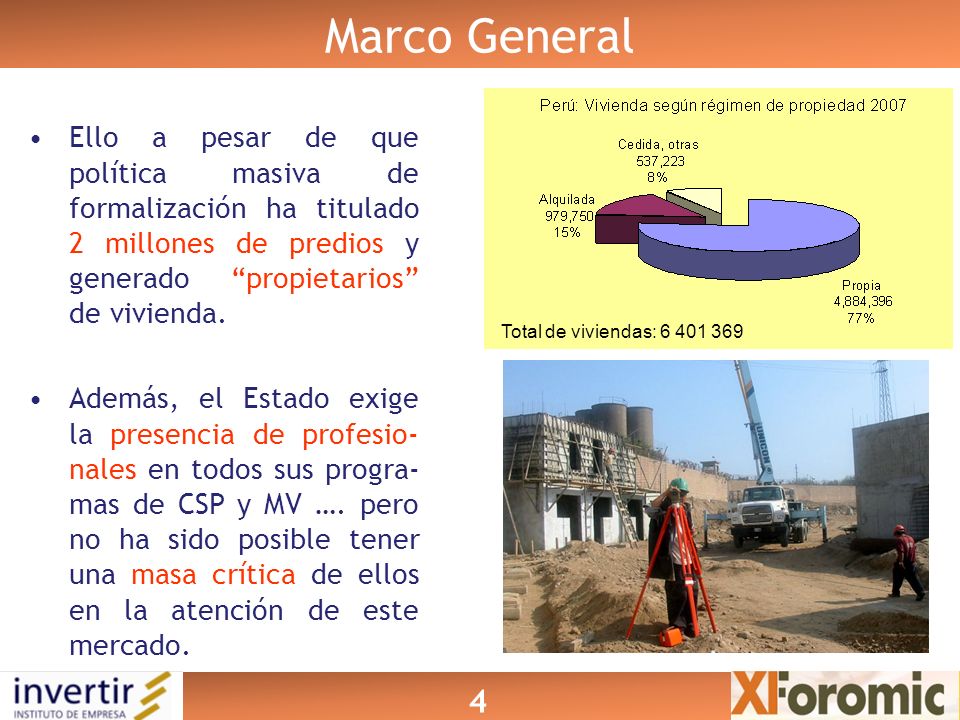 Marco General

• Ello a pesar de que política masiva de formalización ha titulado 2 millones de predios y generado “propietarios” de vivienda.

• Además, el Estado exige la presencia de profesionales en todos sus programas de CSP y MV …. pero no ha sido posible tener una masa crítica de ellos en la atención de este mercado.

Perú: Vivienda según régimen de propiedad 2007

Cedida, otras
537,223
8%

Alquilada
979,750
15%

Propia
4,884,396
77%

Total de viviendas: 6 401 369

invertir
INSTITUTO DE EMPRESA

4

XIForomic